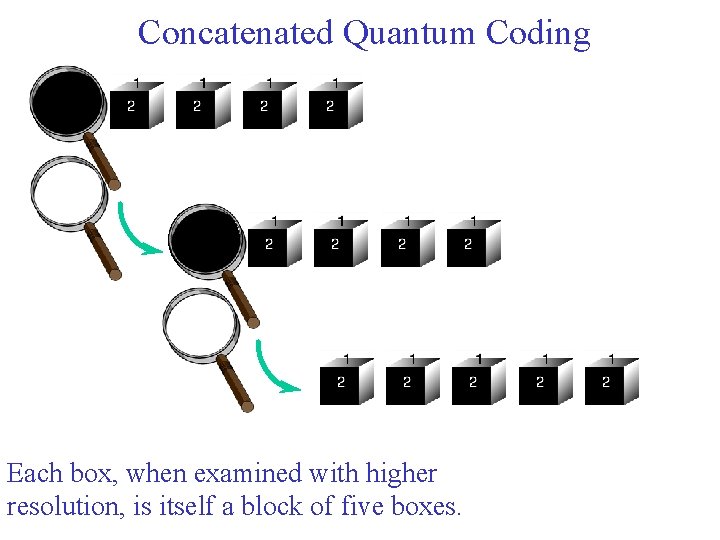 Concatenated Quantum Coding

1
2

1
2

1
2

1
2

1
2

1
2

1
2

1
2

1
2

1
2

1
2

1
2

1
2

Each box, when examined with higher resolution, is itself a block of five boxes.